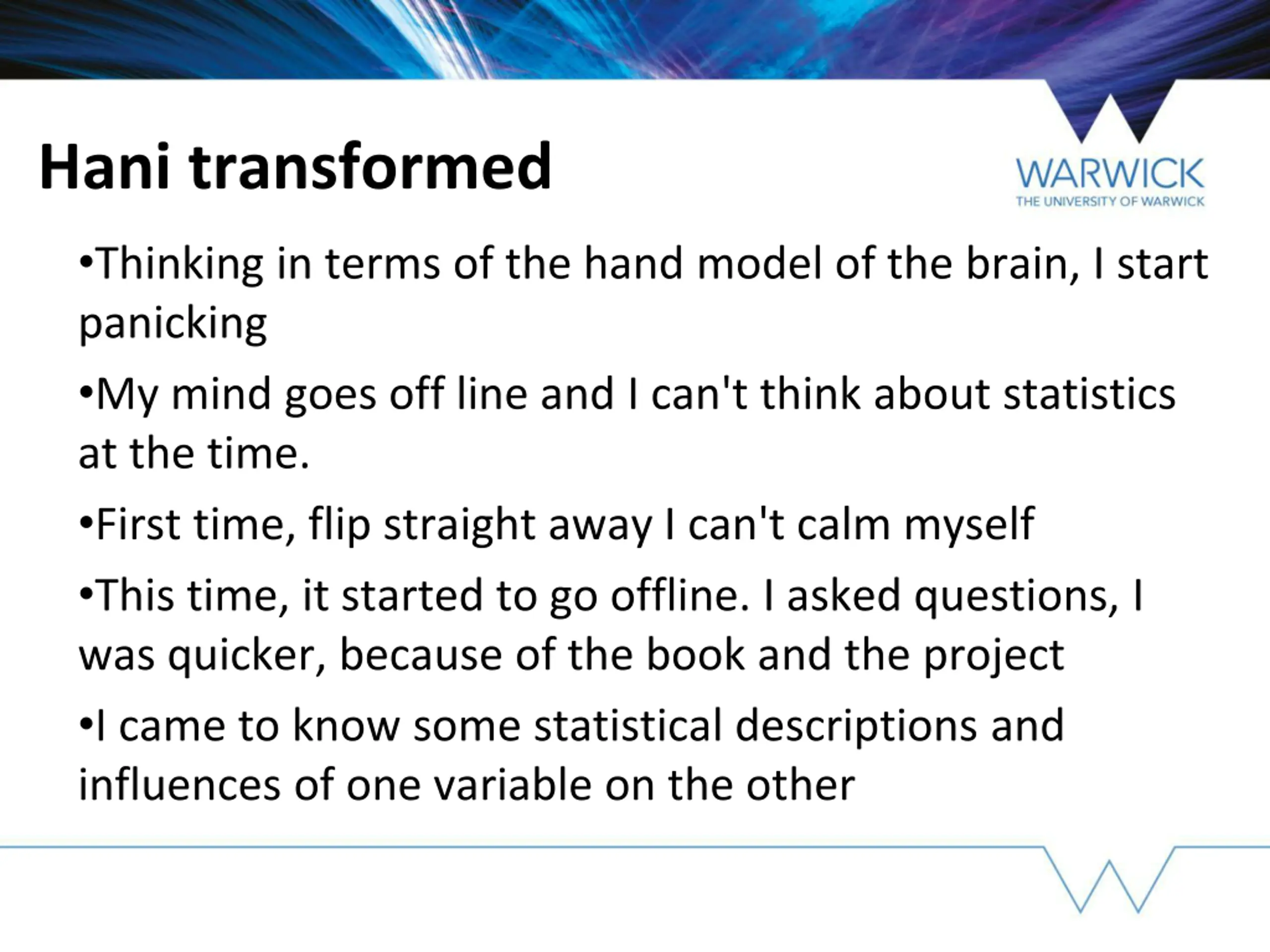 Hani transformed

WARWICK
THE UNIVERSITY OF WARWICK

•Thinking in terms of the hand model of the brain, I start panicking

•My mind goes off line and I can't think about statistics at the time.

•First time, flip straight away I can't calm myself

•This time, it started to go offline. I asked questions, I was quicker, because of the book and the project

•I came to know some statistical descriptions and influences of one variable on the other